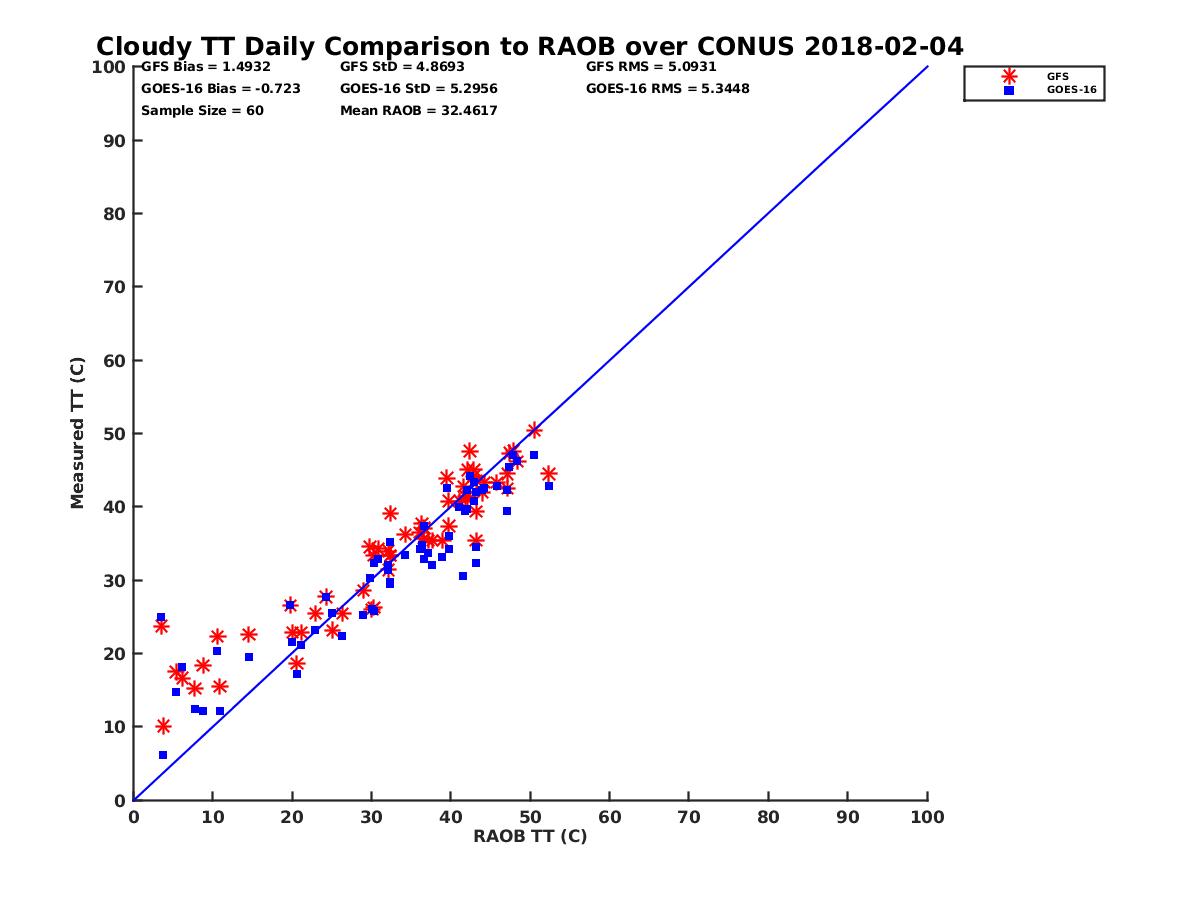 Cloudy TT Daily Comparison to RAOB over CONUS 2018-02-04

GFS Bias = 1.4932
GOES-16 Bias = -0.723
Sample Size = 60

GFS StD = 4.8693
GOES-16 StD = 5.2956
Mean RAOB = 32.4617

GFS RMS = 5.0931
GOES-16 RMS = 5.3448

GFS
GOES-16

Measured TT (C)

100
90
80
70
60
50
40
30
20
10
0

0 10 20 30 40 50 60 70 80 90 100

RAOB TT (C)